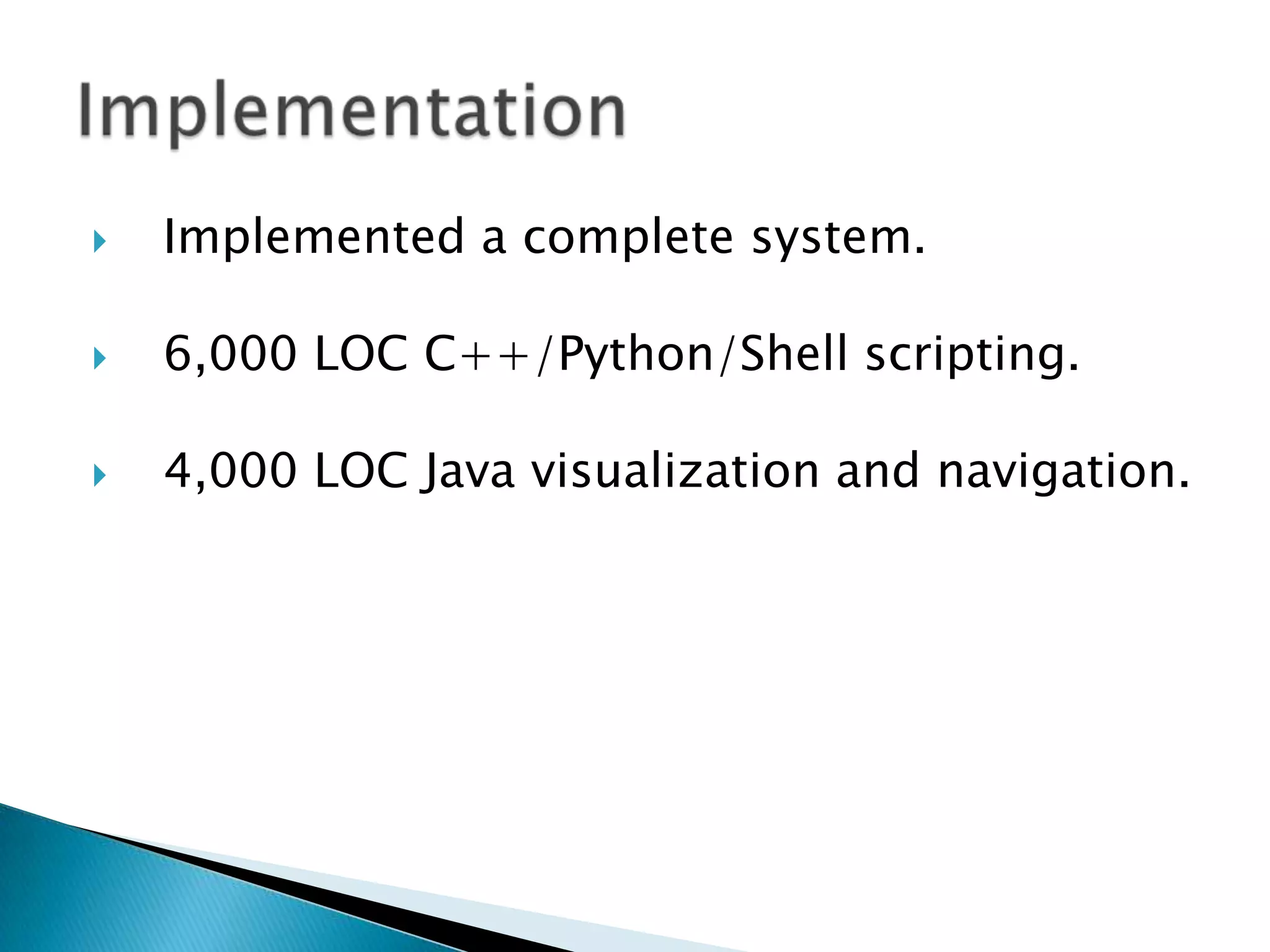 Implementation

Implemented a complete system.

6,000 LOC C++/Python/Shell scripting.

4,000 LOC Java visualization and navigation.